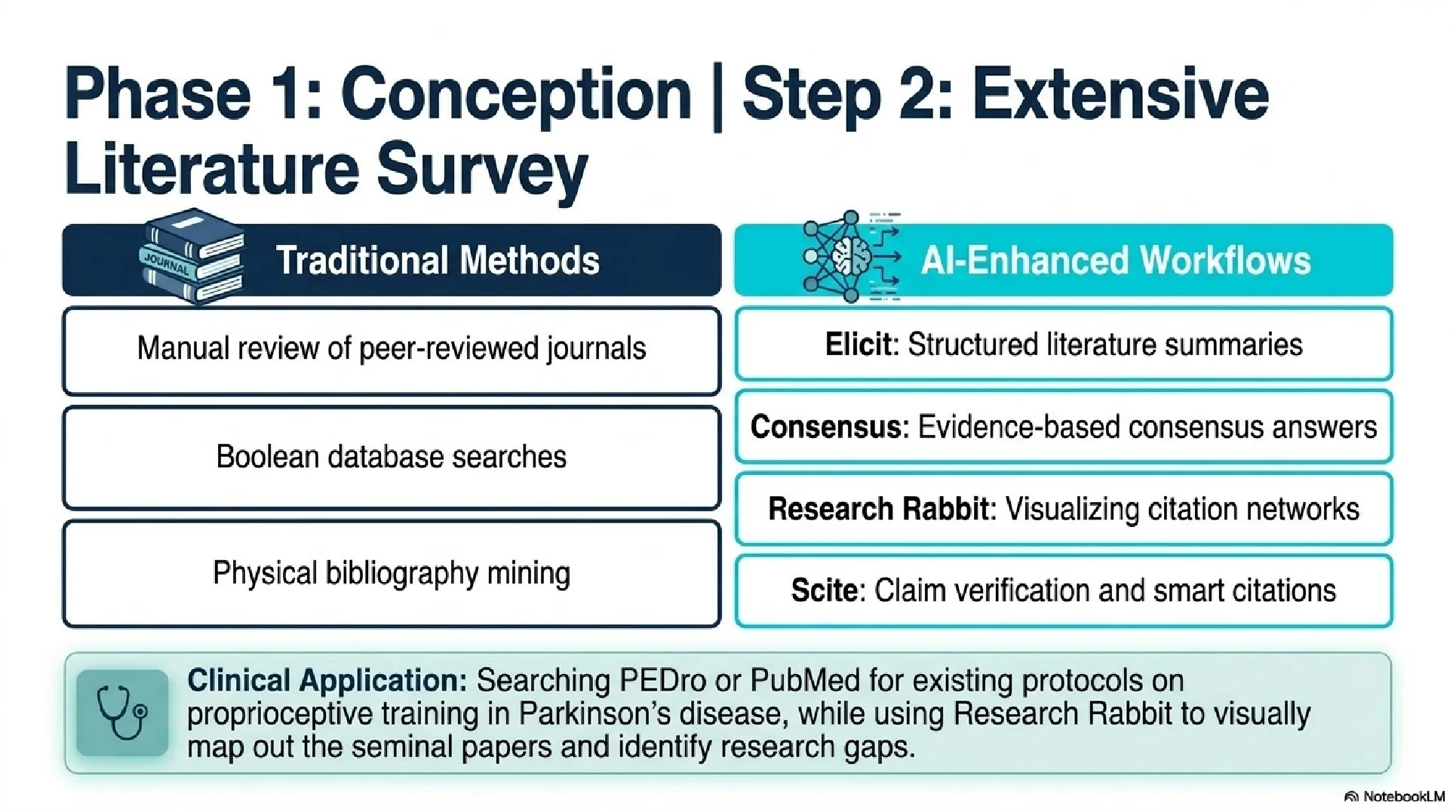 Phase 1: Conception | Step 2: Extensive Literature Survey

JOURNAL

Traditional Methods

Manual review of peer-reviewed journals

Boolean database searches

Physical bibliography mining

AI-Enhanced Workflows

Elicit: Structured literature summaries

Consensus: Evidence-based consensus answers

Research Rabbit: Visualizing citation networks

Scite: Claim verification and smart citations

Clinical Application: Searching PEDro or PubMed for existing protocols on proprioceptive training in Parkinson's disease, while using Research Rabbit to visually map out the seminal papers and identify research gaps.

NotebookLM